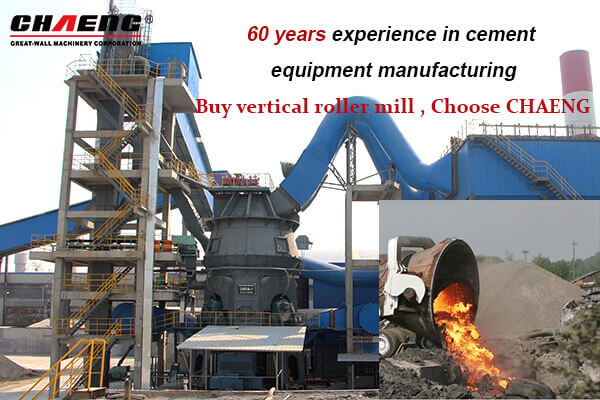 CHAENG®
GREAT-WALL MACHINERY CORPORATION

60 years experience in cement equipment manufacturing

Buy vertical roller mill , Choose CHAENG